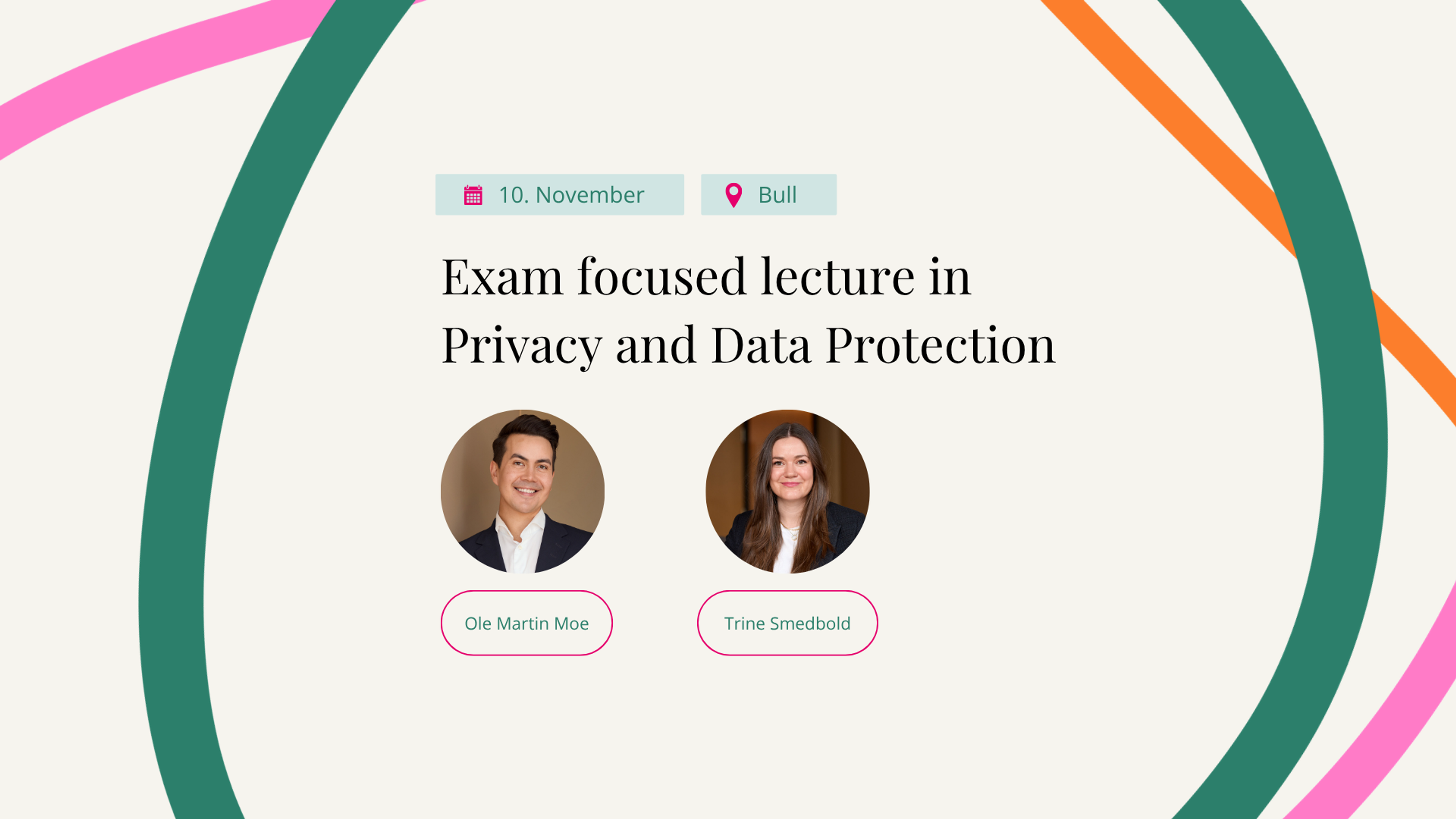 10. November

Bull

Exam focused lecture in Privacy and Data Protection

Ole Martin Moe

Trine Smedbold